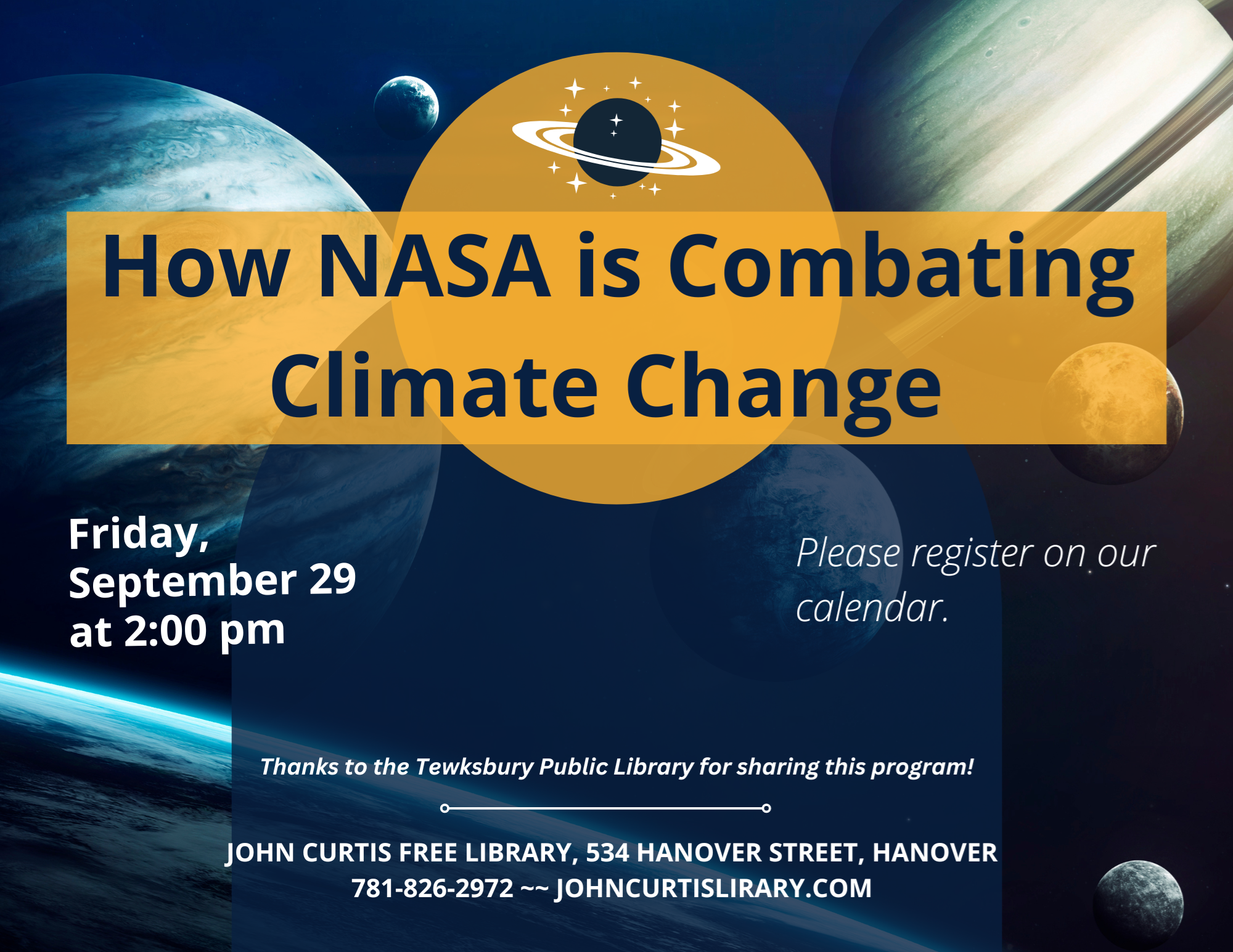 How NASA is Combating Climate Change

Friday, September 29 at 2:00 pm

Please register on our calendar.

Thanks to the Tewksbury Public Library for sharing this program!

JOHN CURTIS FREE LIBRARY, 534 HANOVER STREET, HANOVER
781-826-2972 ~~ JOHNCURTISLIRARY.COM